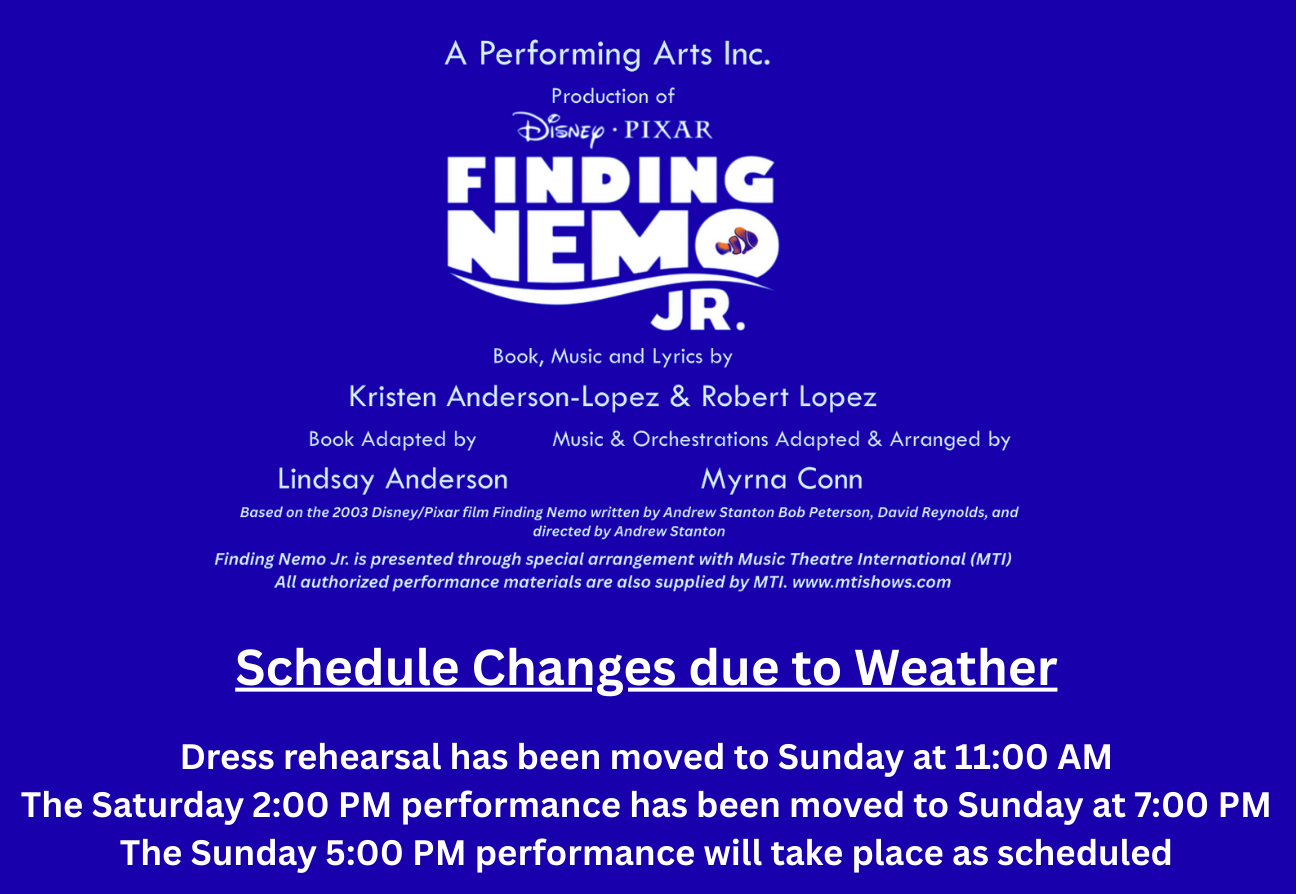 A Performing Arts Inc.
Production of
Disney · PIXAR
FINDING NEMO JR.

Book, Music and Lyrics by
Kristen Anderson-Lopez & Robert Lopez

Book Adapted by
Lindsay Anderson

Music & Orchestrations Adapted & Arranged by
Myrna Conn

Based on the 2003 Disney/Pixar film Finding Nemo written by Andrew Stanton Bob Peterson, David Reynolds, and directed by Andrew Stanton

Finding Nemo Jr. is presented through special arrangement with Music Theatre International (MTI)
All authorized performance materials are also supplied by MTI. www.mtishows.com

Schedule Changes due to Weather

Dress rehearsal has been moved to Sunday at 11:00 AM
The Saturday 2:00 PM performance has been moved to Sunday at 7:00 PM
The Sunday 5:00 PM performance will take place as scheduled